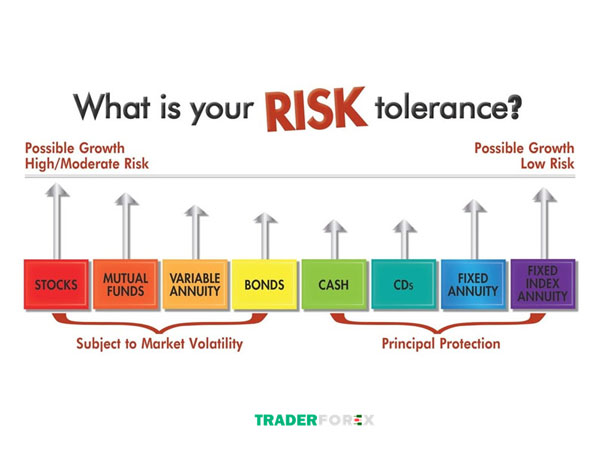 What is your RISK tolerance?

Possible Growth
High/Moderate Risk

Possible Growth
Low Risk

STOCKS

MUTUAL FUNDS

VARIABLE ANNUITY

BONDS

CASH

CDs

FIXED ANNUITY

FIXED INDEX ANNUITY

Subject to Market Volatility

Principal Protection

TRADERFOREX